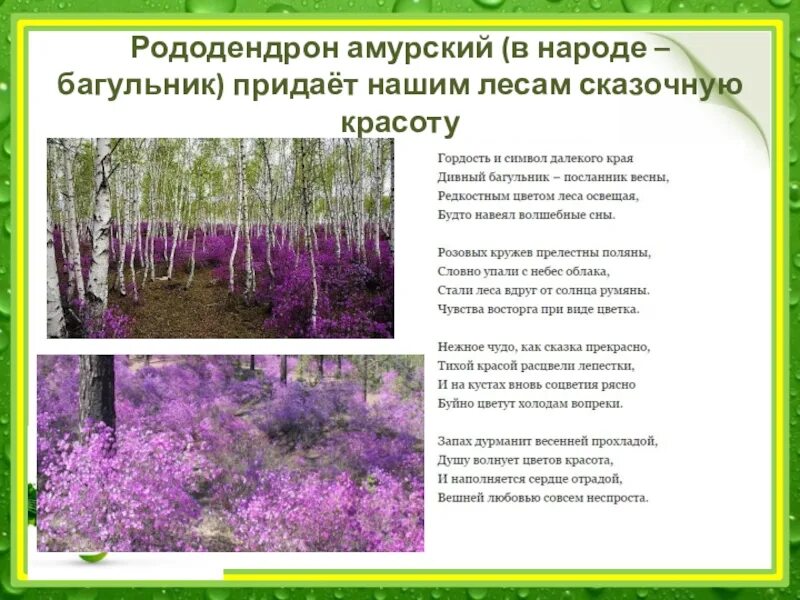 Рододендрон амурский (в народе – багульник) придаёт нашим лесам сказочную красоту

Гордость и символ далекого края
Дивный багульник – посланник весны,
Редкостным цветом леса освещая,
Будто навеял волшебные сны.

Розовых кружев прелестны поляны,
Словно упали с небес облака,
Стали леса вдруг от солнца румяны.
Чувства восторга при виде цветка.

Нежное чудо, как сказка прекрасно,
Тихой красой расцвели лепестки,
И на кустах вновь соцветия рясно
Буйно цветут холодам вопреки.

Запах дурманит весенней прохладой,
Душу волнует цветов красота,
И наполняется сердце отрадой,
Вешней любовью совсем неспроста.